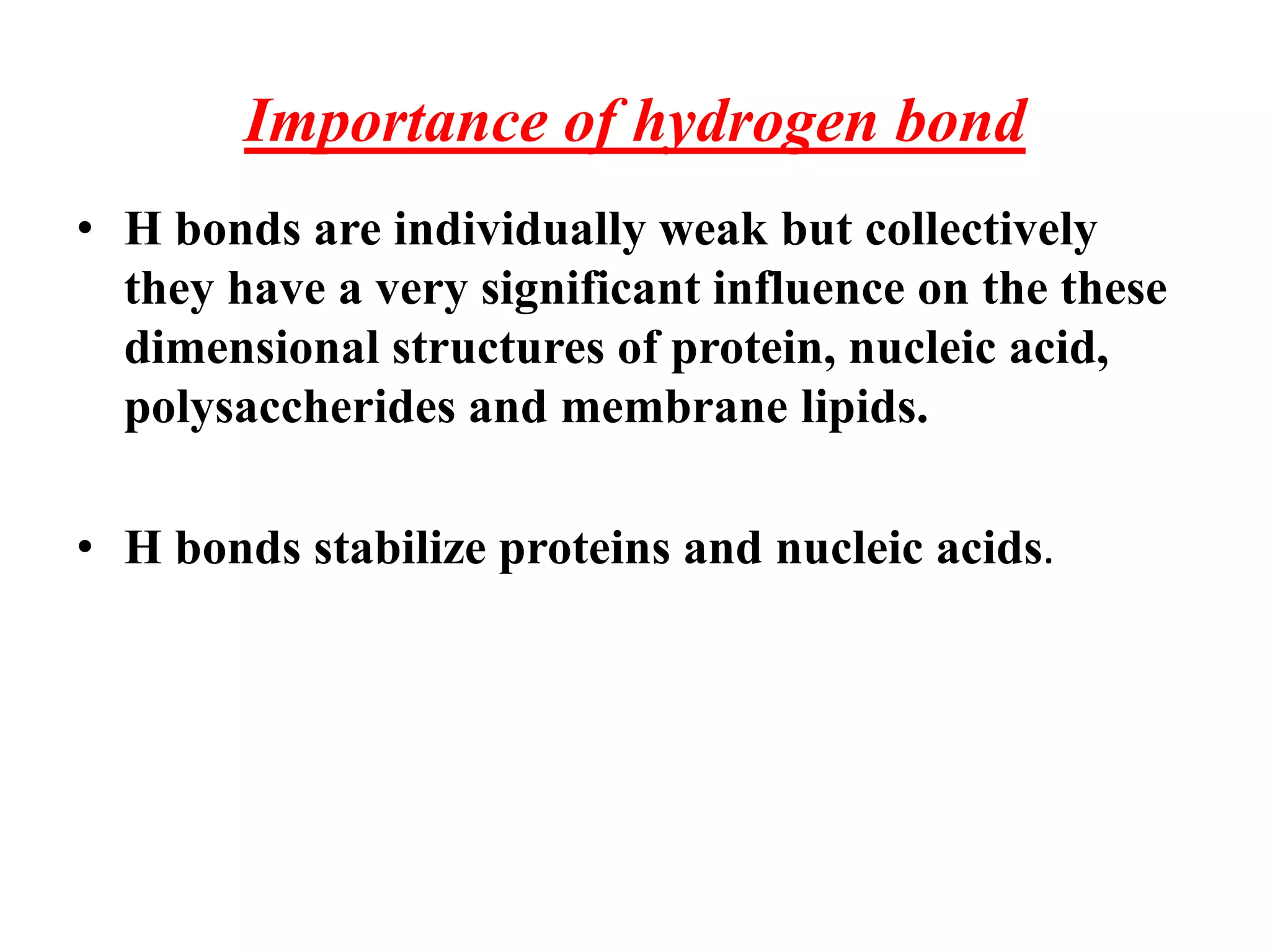 Importance of hydrogen bond

• H bonds are individually weak but collectively they have a very significant influence on the these dimensional structures of protein, nucleic acid, polysaccherides and membrane lipids.

• H bonds stabilize proteins and nucleic acids.